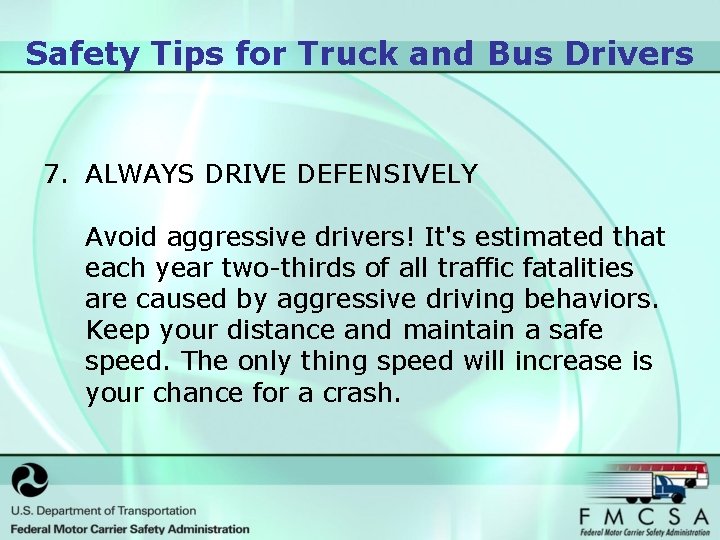 Safety Tips for Truck and Bus Drivers

7. ALWAYS DRIVE DEFENSIVELY

Avoid aggressive drivers! It's estimated that each year two-thirds of all traffic fatalities are caused by aggressive driving behaviors. Keep your distance and maintain a safe speed. The only thing speed will increase is your chance for a crash.

U.S. Department of Transportation
Federal Motor Carrier Safety Administration

FMCSA
Federal Motor Carrier Safety Administration